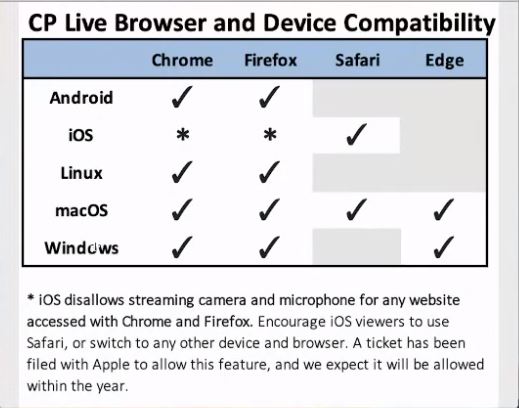 CP Live Browser and Device Compatibility

| | Chrome | Firefox | Safari | Edge |
|---|---|---|---|---|
| Android | ✓ | ✓ | | |
| iOS | * | * | ✓ | |
| Linux | ✓ | ✓ | | |
| macOS | ✓ | ✓ | ✓ | ✓ |
| Windows | ✓ | ✓ | | ✓ |

* iOS disallows streaming camera and microphone for any website accessed with Chrome and Firefox. Encourage iOS viewers to use Safari, or switch to any other device and browser. A ticket has been filed with Apple to allow this feature, and we expect it will be allowed within the year.